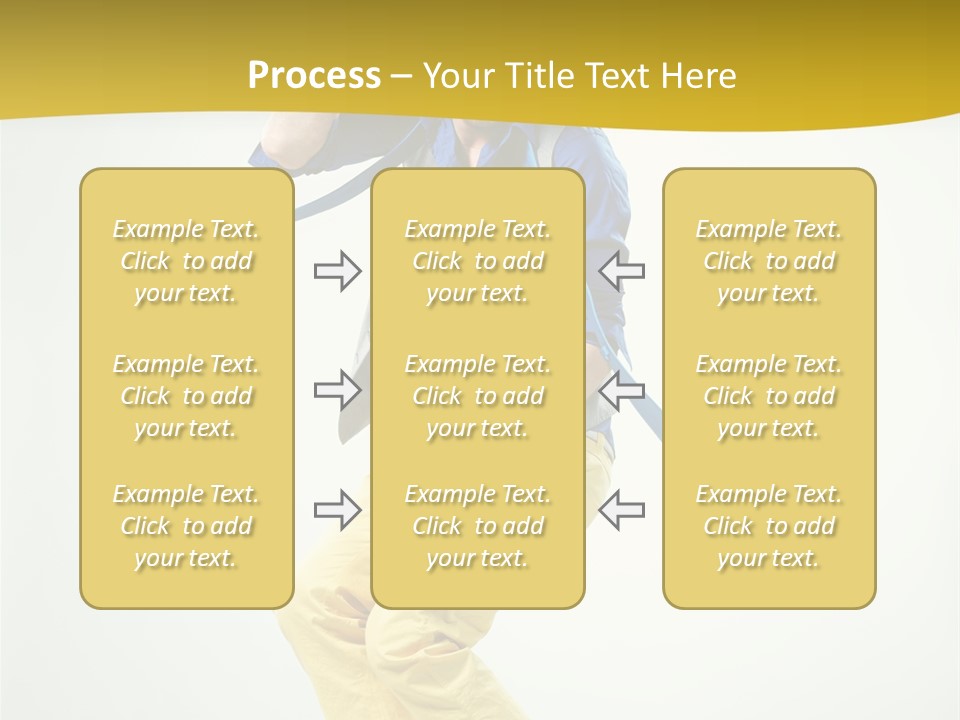 Process – Your Title Text Here

Example Text. Click to add your text.

Example Text. Click to add your text.

Example Text. Click to add your text.

Example Text. Click to add your text.

Example Text. Click to add your text.

Example Text. Click to add your text.

Example Text. Click to add your text.

Example Text. Click to add your text.

Example Text. Click to add your text.